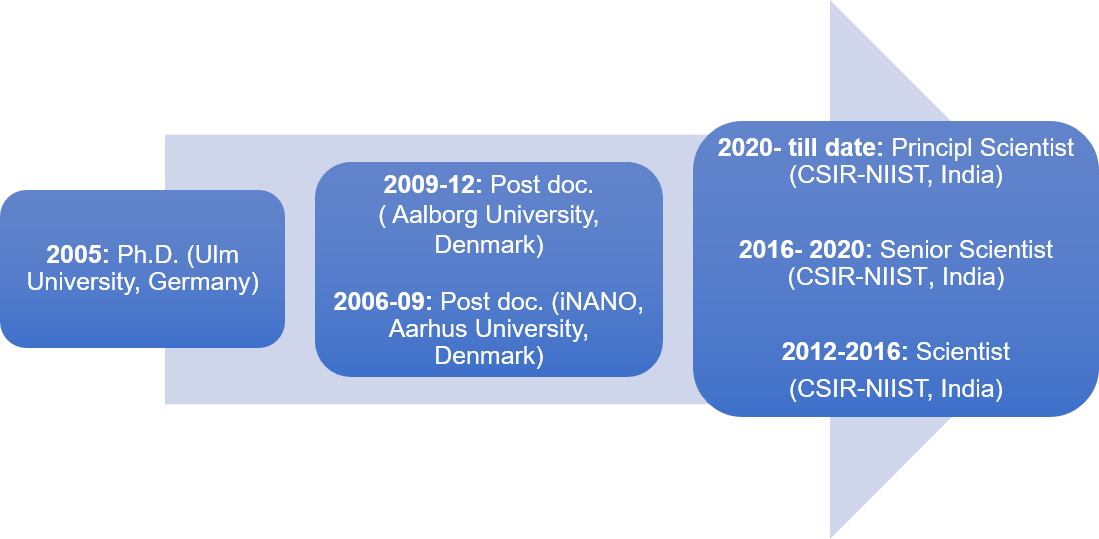 2005: Ph.D. (Ulm University, Germany)

2009-12: Post doc. ( Aalborg University, Denmark)

2006-09: Post doc. (iNANO, Aarhus University, Denmark)

2020- till date: Principl Scientist (CSIR-NIIST, India)

2016- 2020: Senior Scientist (CSIR-NIIST, India)

2012-2016: Scientist (CSIR-NIIST, India)